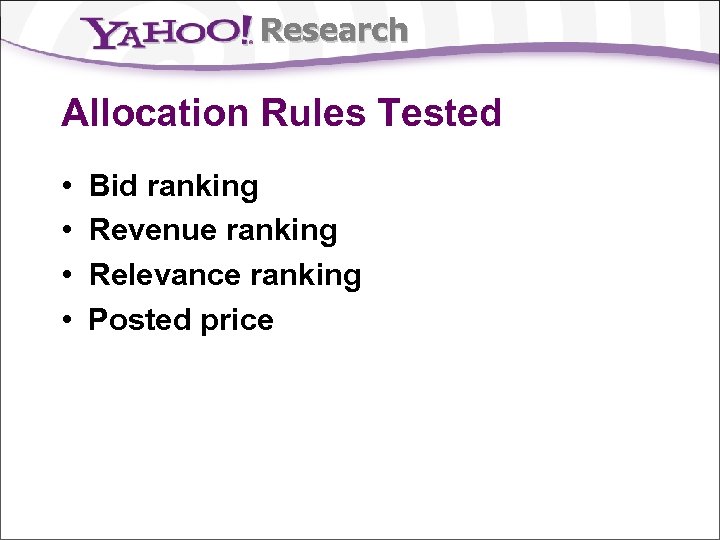 YAHOO! Research

Allocation Rules Tested

• Bid ranking
• Revenue ranking
• Relevance ranking
• Posted price